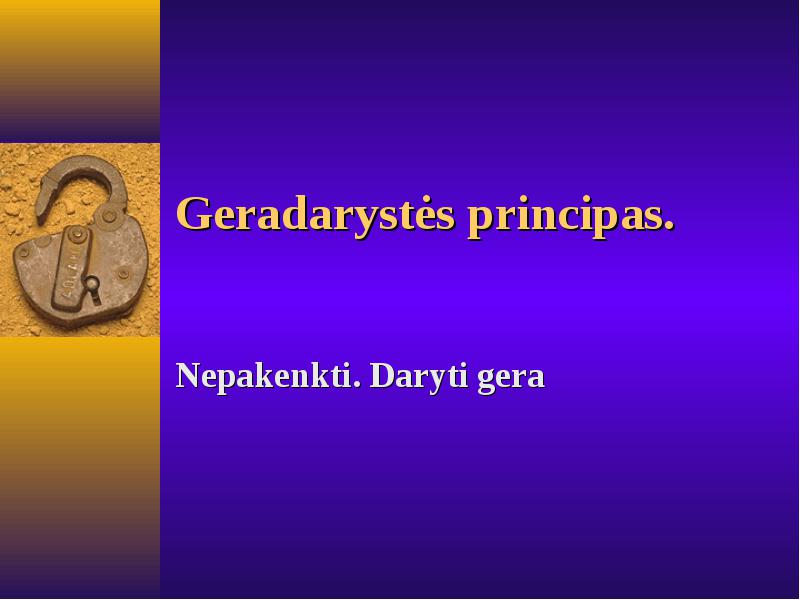 Geradarystės principas.

Nepakenkti. Daryti gera